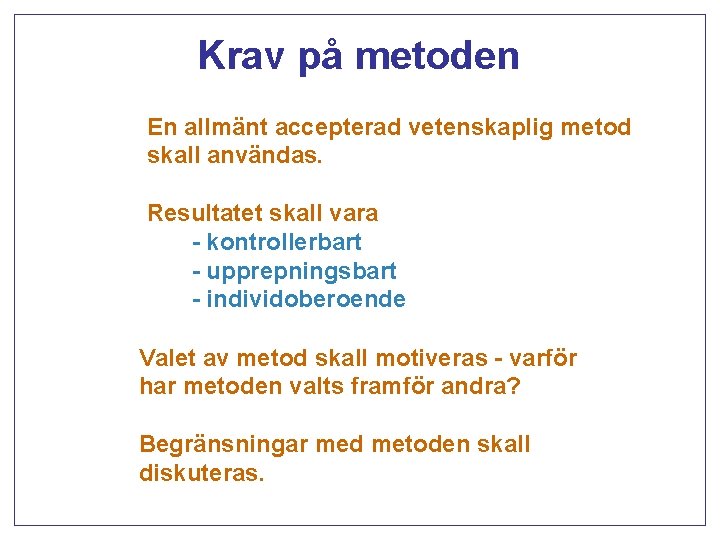 Krav på metoden

En allmänt accepterad vetenskaplig metod skall användas.

Resultatet skall vara
- kontrollerbart
- upprepningsbart
- individoberoende

Valet av metod skall motiveras - varför har metoden valts framför andra?

Begränsningar med metoden skall diskuteras.